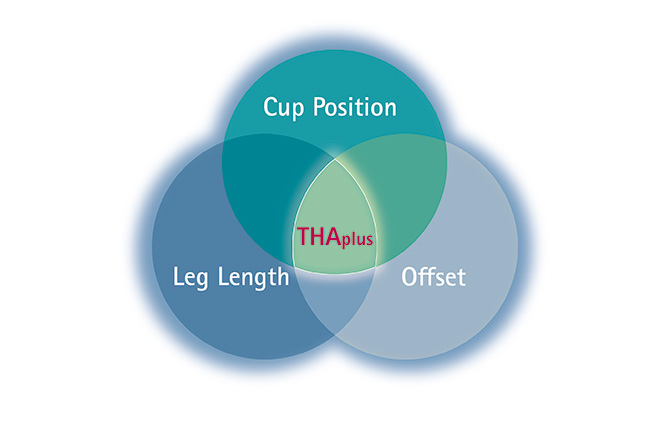 Cup Position

THAplus

Leg Length

Offset